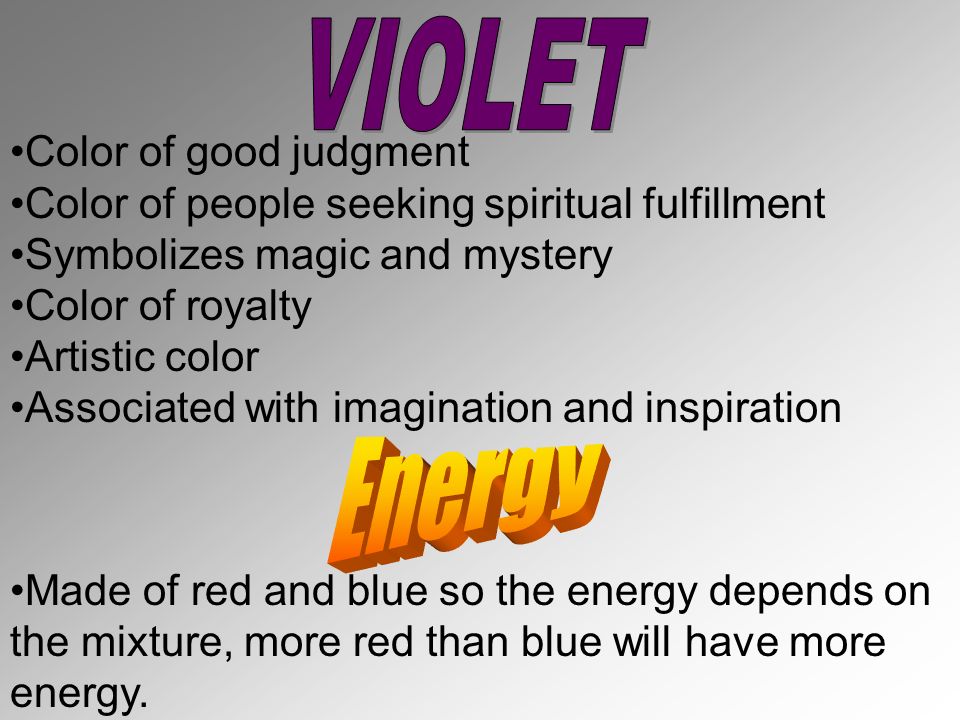 VIOLET

•Color of good judgment
•Color of people seeking spiritual fulfillment
•Symbolizes magic and mystery
•Color of royalty
•Artistic color
•Associated with imagination and inspiration

Energy

•Made of red and blue so the energy depends on the mixture, more red than blue will have more energy.